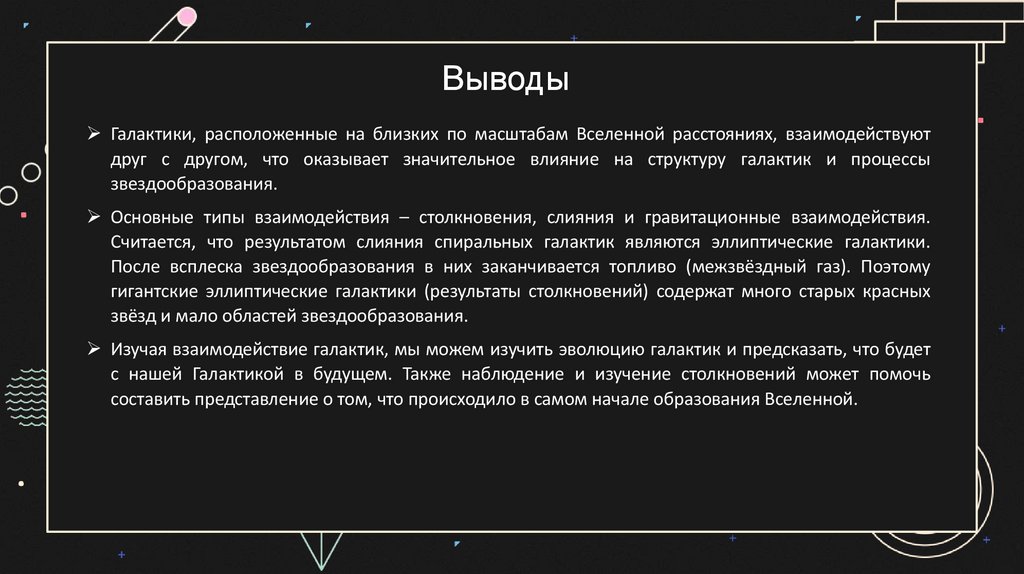 Выводы

➢ Галактики, расположенные на близких по масштабам Вселенной расстояниях, взаимодействуют друг с другом, что оказывает значительное влияние на структуру галактик и процессы звездообразования.

➢ Основные типы взаимодействия – столкновения, слияния и гравитационные взаимодействия. Считается, что результатом слияния спиральных галактик являются эллиптические галактики. После всплеска звездообразования в них заканчивается топливо (межзвёздный газ). Поэтому гигантские эллиптические галактики (результаты столкновений) содержат много старых красных звёзд и мало областей звездообразования.

➢ Изучая взаимодействие галактик, мы можем изучить эволюцию галактик и предсказать, что будет с нашей Галактикой в будущем. Также наблюдение и изучение столкновений может помочь составить представление о том, что происходило в самом начале образования Вселенной.